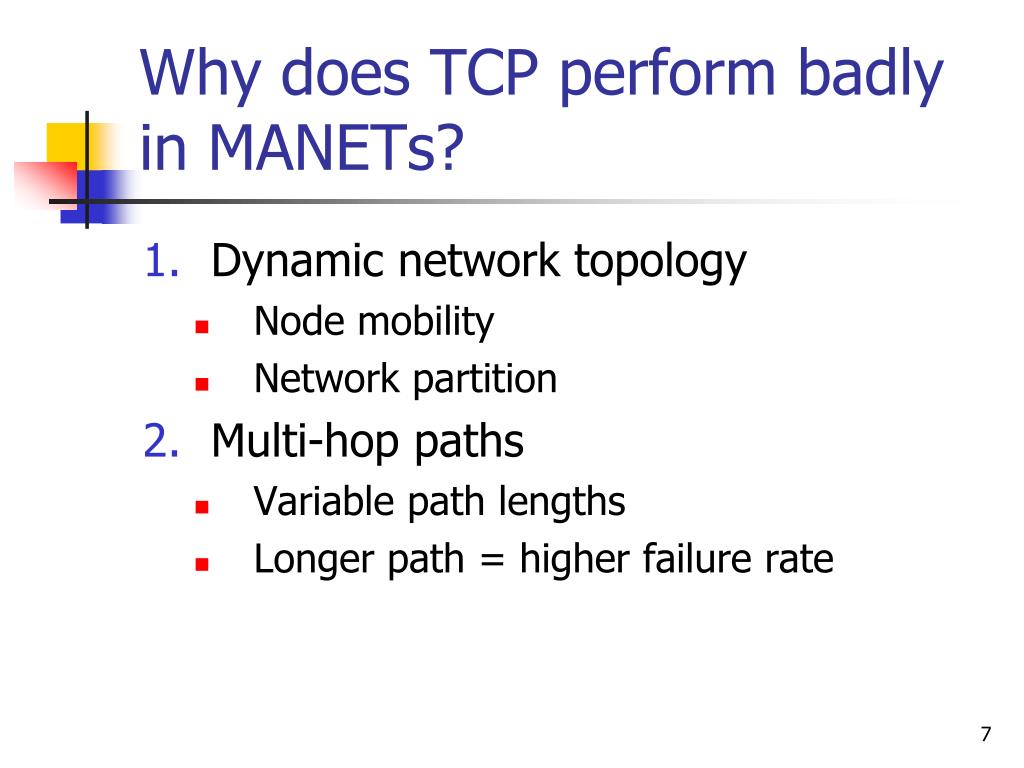 Why does TCP perform badly in MANETs?

1. Dynamic network topology
 - Node mobility
 - Network partition
2. Multi-hop paths
 - Variable path lengths
 - Longer path = higher failure rate

7